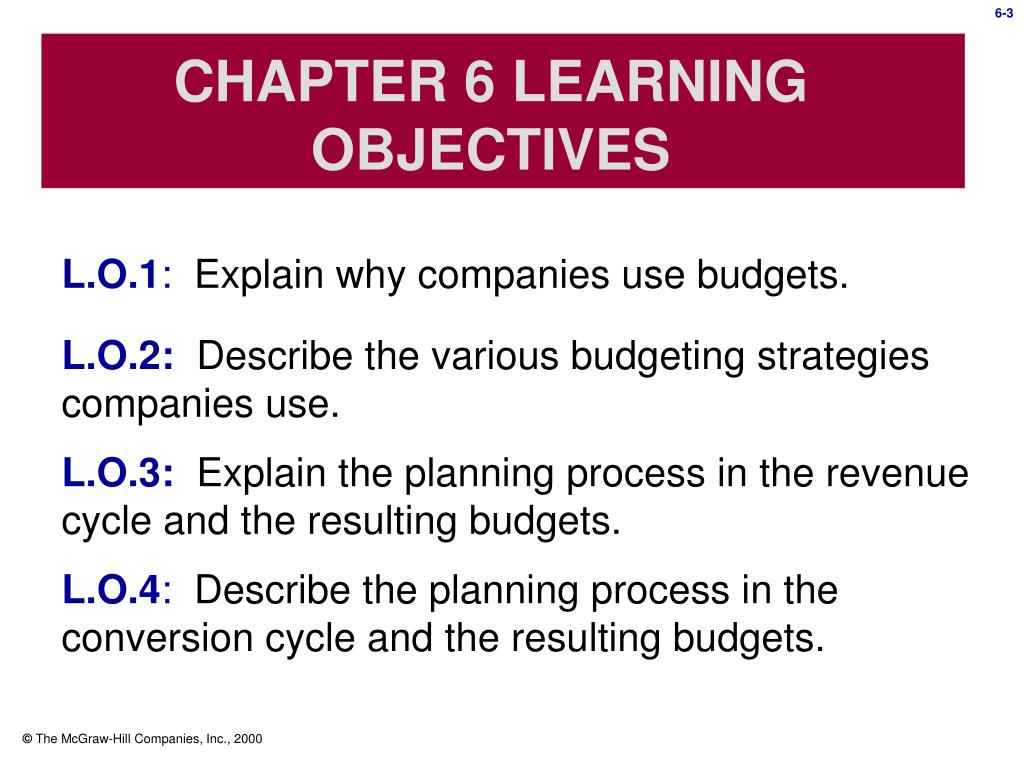 6-3

CHAPTER 6 LEARNING OBJECTIVES

L.O.1: Explain why companies use budgets.

L.O.2: Describe the various budgeting strategies companies use.

L.O.3: Explain the planning process in the revenue cycle and the resulting budgets.

L.O.4: Describe the planning process in the conversion cycle and the resulting budgets.

© The McGraw-Hill Companies, Inc., 2000